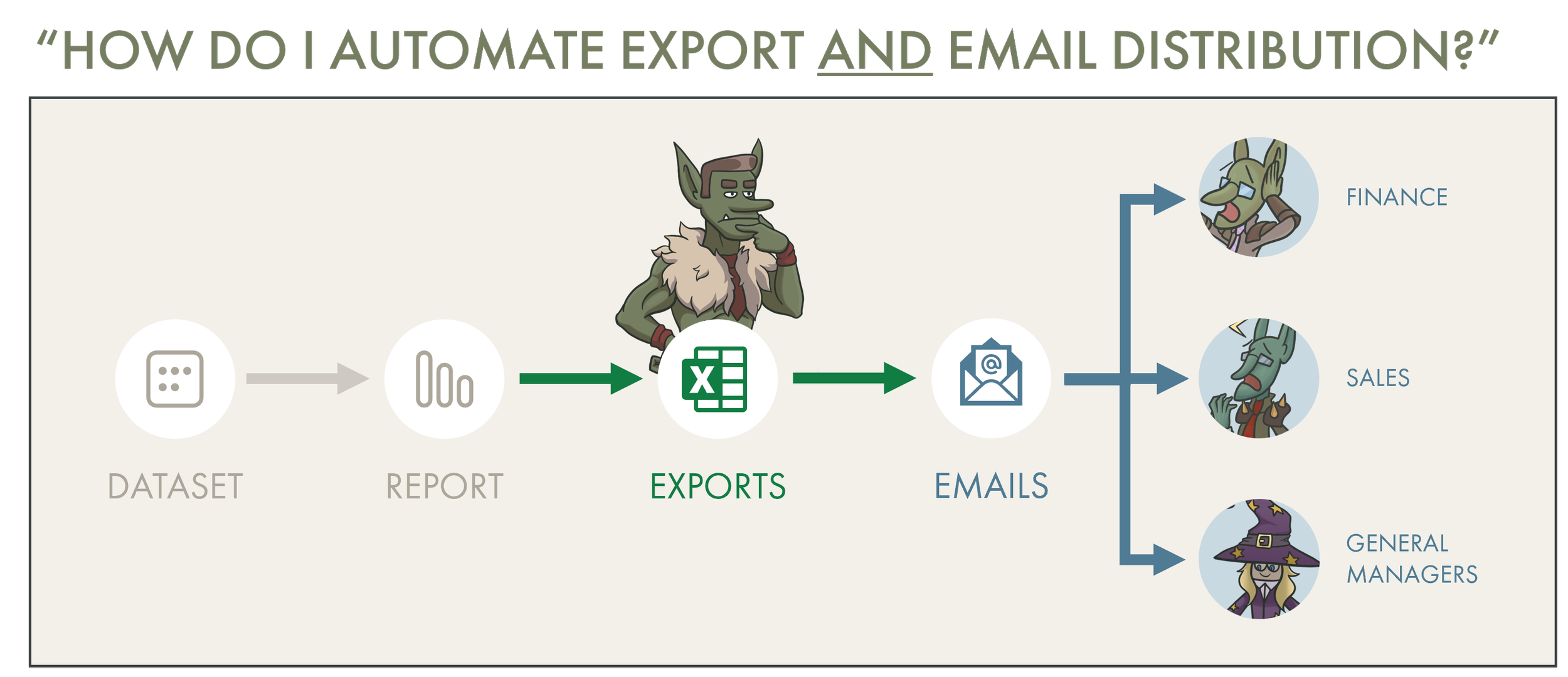 “HOW DO I AUTOMATE EXPORT AND EMAIL DISTRIBUTION?”

DATASET

REPORT

EXPORTS

EMAILS

FINANCE

SALES

GENERAL MANAGERS